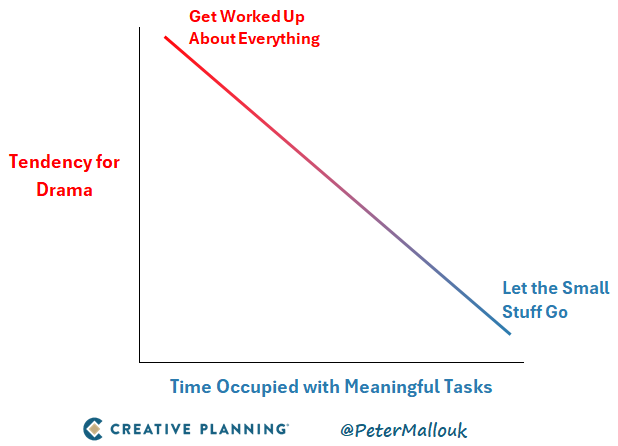 Get Worked Up
About Everything

Tendency for
Drama

Let the Small
Stuff Go

Time Occupied with Meaningful Tasks

CREATIVE PLANNING

@PeterMallouk